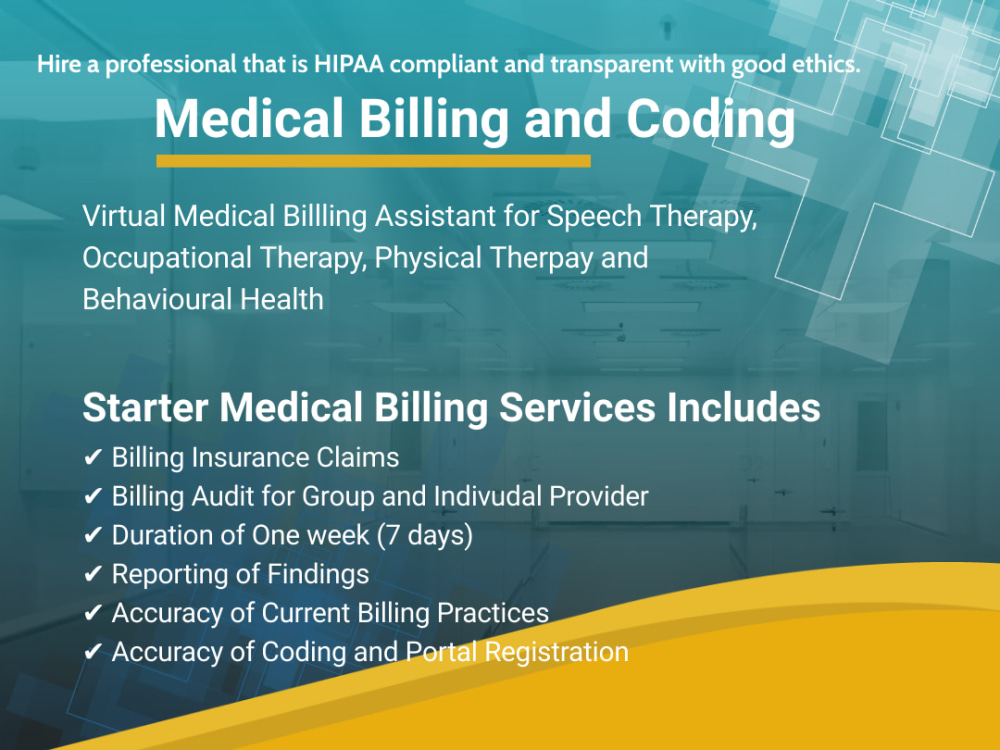 Hire a professional that is HIPAA compliant and transparent with good ethics.

Medical Billing and Coding

Virtual Medical Billling Assistant for Speech Therapy, Occupational Therapy, Physical Therpay and Behavioural Health

Starter Medical Billing Services Includes

✔ Billing Insurance Claims
✔ Billing Audit for Group and Indivudal Provider
✔ Duration of One week (7 days)
✔ Reporting of Findings
✔ Accuracy of Current Billing Practices
✔ Accuracy of Coding and Portal Registration